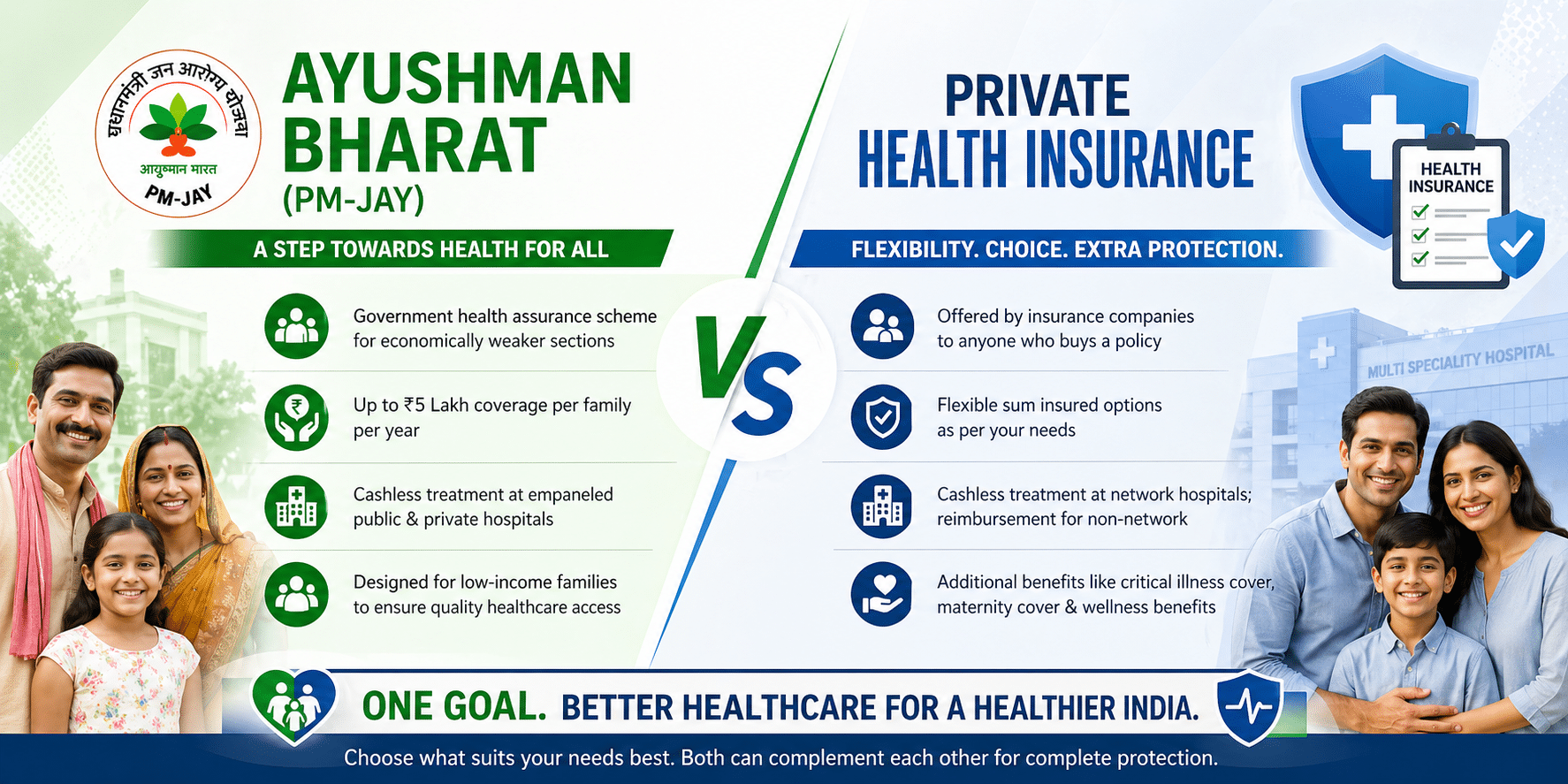 प्रधानमंत्री जन आरोग्य योजना
आयुष्मान भारत
PM-JAY

AYUSHMAN BHARAT
(PM-JAY)

A STEP TOWARDS HEALTH FOR ALL

Government health assurance scheme for economically weaker sections

Up to ₹5 Lakh coverage per family per year

Cashless treatment at empaneled public & private hospitals

Designed for low-income families to ensure quality healthcare access

VS

PRIVATE HEALTH INSURANCE

HEALTH INSURANCE

FLEXIBILITY. CHOICE. EXTRA PROTECTION.

MULTI SPECIALITY HOSPITAL

Offered by insurance companies to anyone who buys a policy

Flexible sum insured options as per your needs

Cashless treatment at network hospitals; reimbursement for non-network

Additional benefits like critical illness cover, maternity cover & wellness benefits

ONE GOAL. BETTER HEALTHCARE FOR A HEALTHIER INDIA.

Choose what suits your needs best. Both can complement each other for complete protection.